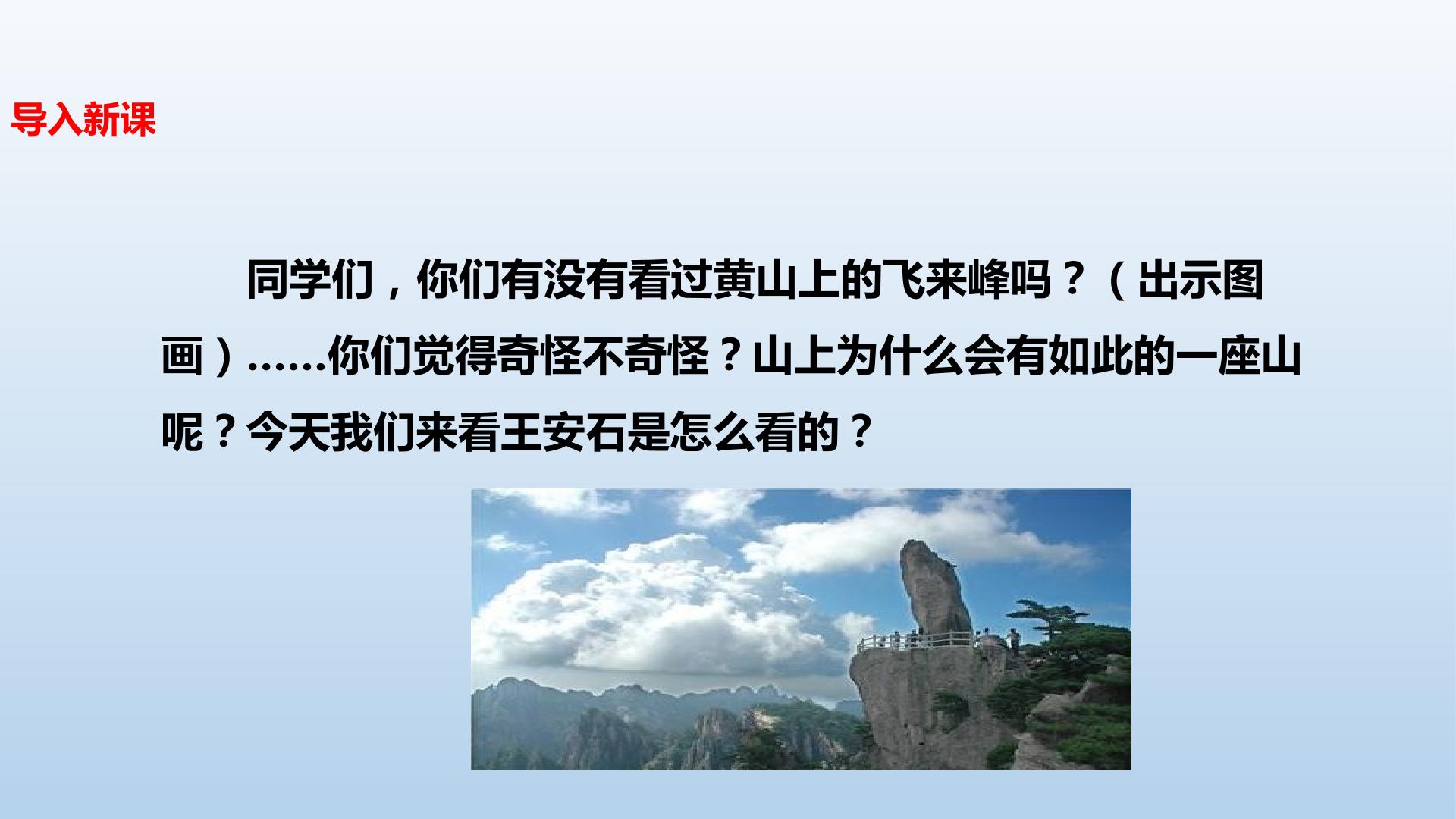 导入新课

同学们，你们有没有看过黄山上的飞来峰吗？（出示图画）……你们觉得奇怪不奇怪？山上为什么会有如此的一座山呢？今天我们来看王安石是怎么看的？